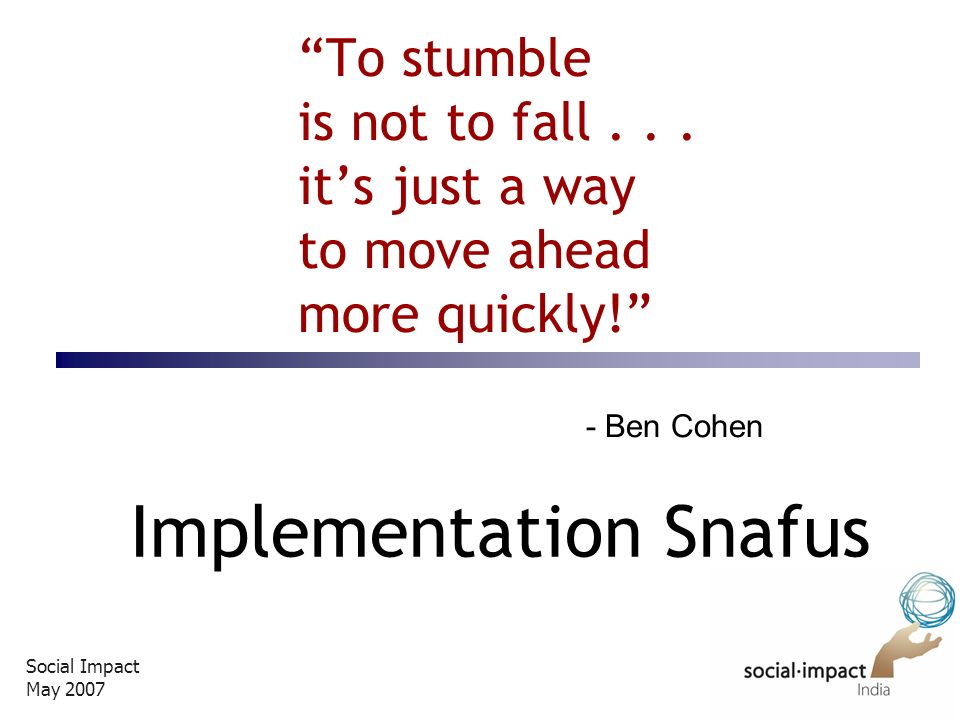 “To stumble is not to fall . . . it’s just a way to move ahead more quickly!”

- Ben Cohen

Implementation Snafus

Social Impact
May 2007

social·impact
India